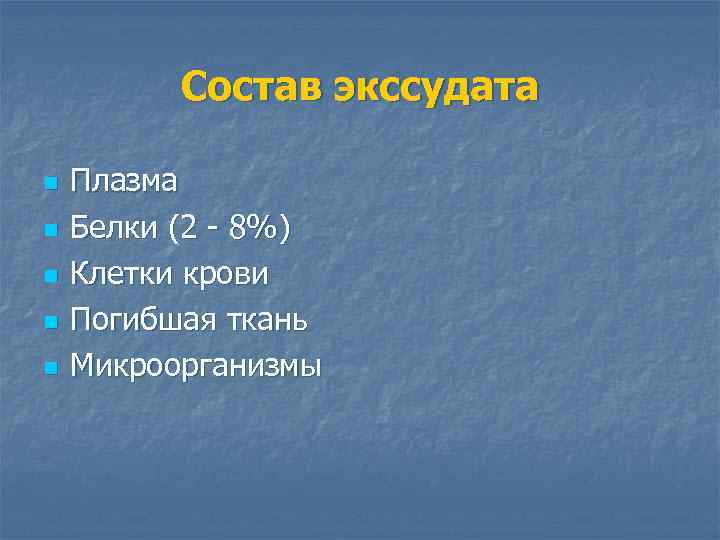 Состав экссудата

- Плазма
- Белки (2 - 8%)
- Клетки крови
- Погибшая ткань
- Микроорганизмы